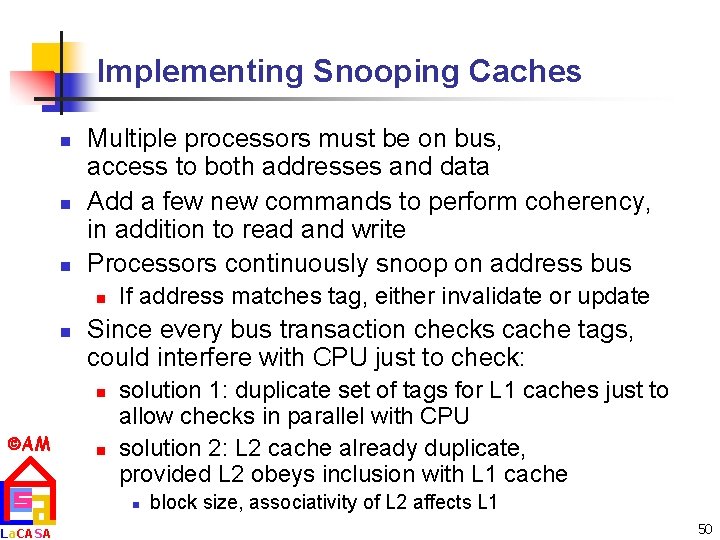 Implementing Snooping Caches

- Multiple processors must be on bus, access to both addresses and data
- Add a few new commands to perform coherency, in addition to read and write
- Processors continuously snoop on address bus
  - If address matches tag, either invalidate or update
- Since every bus transaction checks cache tags, could interfere with CPU just to check:
  - solution 1: duplicate set of tags for L1 caches just to allow checks in parallel with CPU
  - solution 2: L2 cache already duplicate, provided L2 obeys inclusion with L1 cache
    - block size, associativity of L2 affects L1

©AM

LaCASA

50